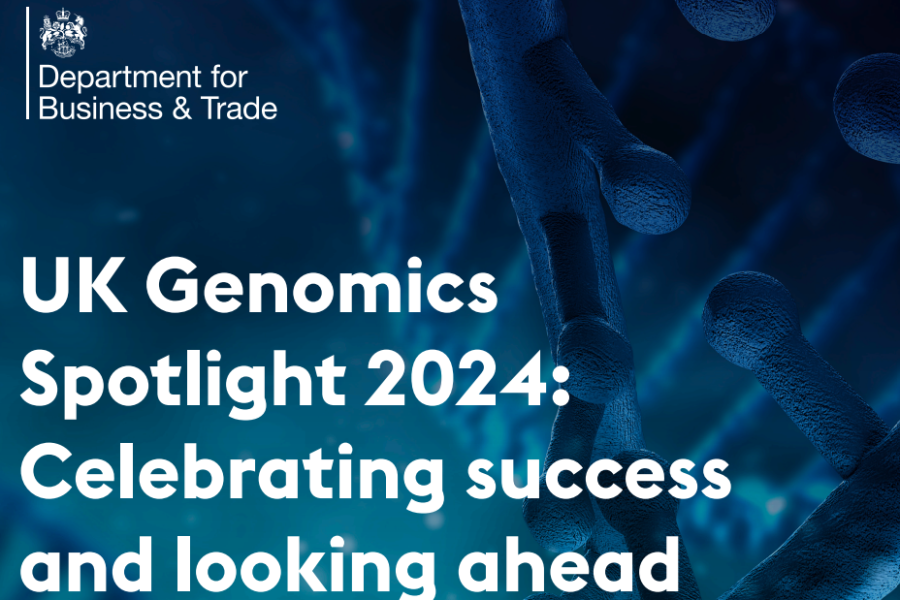 Department for Business & Trade

UK Genomics Spotlight 2024: Celebrating success and looking ahead